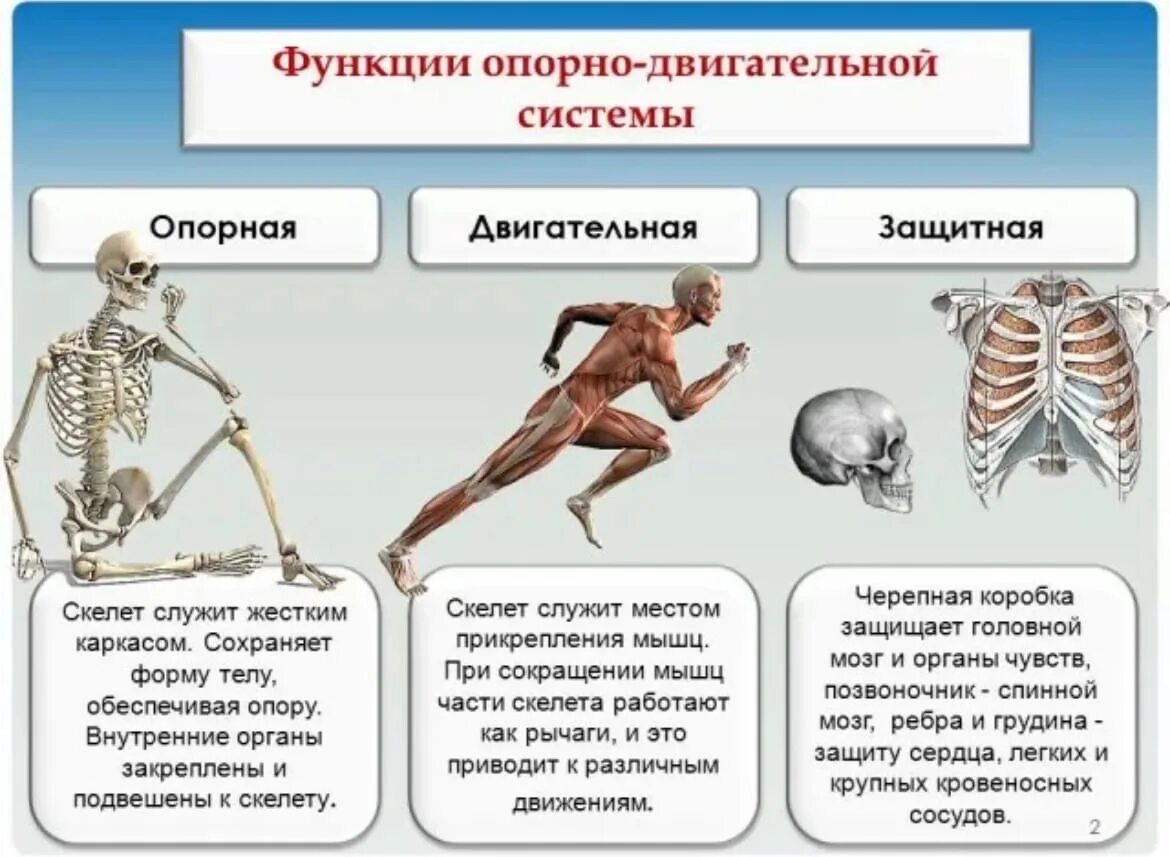 Функции опорно-двигательной системы

Опорная

Двигательная

Защитная

Скелет служит жестким каркасом. Сохраняет форму телу, обеспечивая опору. Внутренние органы закреплены и подвешены к скелету.

Скелет служит местом прикрепления мышц. При сокращении мышц части скелета работают как рычаги, и это приводит к различным движениям.

Черепная коробка защищает головной мозг и органы чувств, позвоночник - спинной мозг, ребра и грудина - защиту сердца, легких и крупных кровеносных сосудов.

2